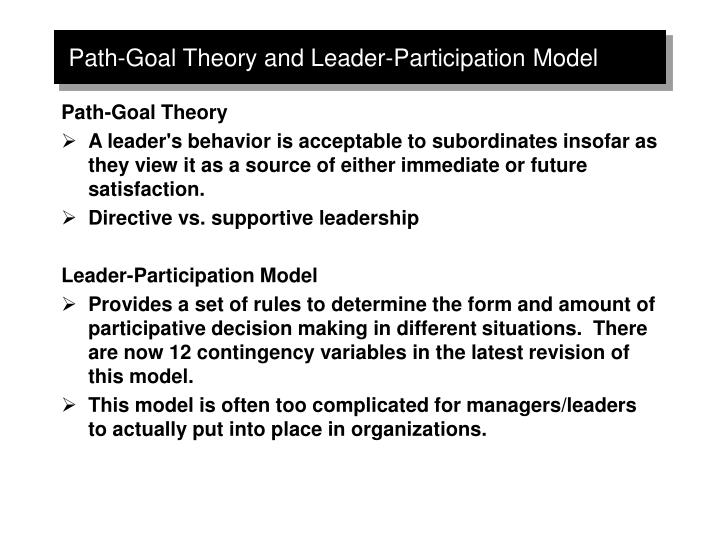 Path-Goal Theory and Leader-Participation Model

Path-Goal Theory

➢ A leader's behavior is acceptable to subordinates insofar as they view it as a source of either immediate or future satisfaction.

➢ Directive vs. supportive leadership

Leader-Participation Model

➢ Provides a set of rules to determine the form and amount of participative decision making in different situations. There are now 12 contingency variables in the latest revision of this model.

➢ This model is often too complicated for managers/leaders to actually put into place in organizations.